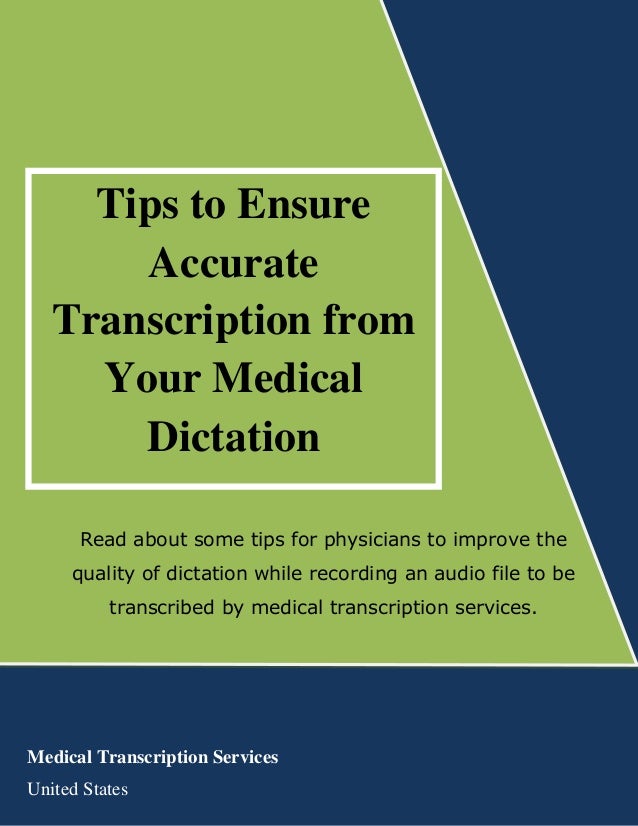 Tips to Ensure Accurate Transcription from Your Medical Dictation

Read about some tips for physicians to improve the quality of dictation while recording an audio file to be transcribed by medical transcription services.

Medical Transcription Services
United States